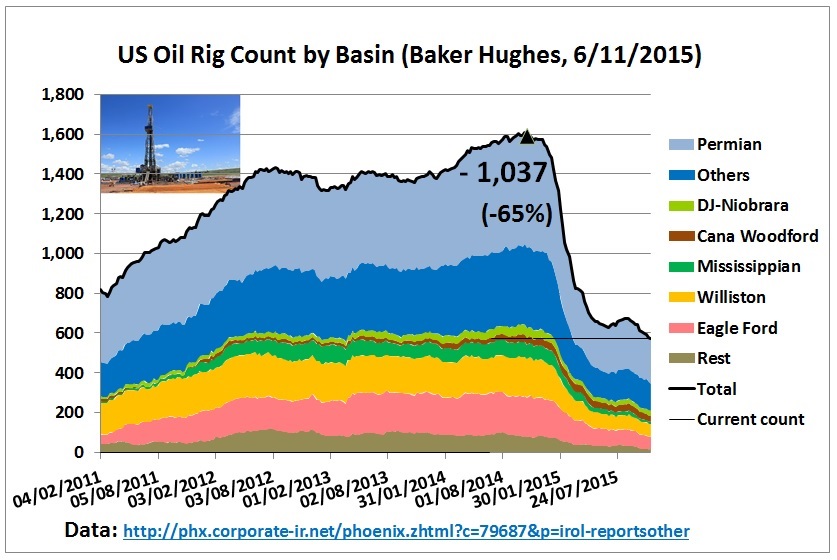 US Oil Rig Count by Basin (Baker Hughes, 6/11/2015)

1,800
1,600
1,400
1,200
1,000
800
600
400
200
0

- 1,037
(-65%)

Permian
Others
DJ-Niobrara
Cana Woodford
Mississippian
Williston
Eagle Ford
Rest
Total
Current count

04/02/2011
05/08/2011
03/02/2012
03/08/2012
01/02/2013
02/08/2013
31/01/2014
01/08/2014
30/01/2015
24/07/2015

Data: http://phx.corporate-ir.net/phoenix.zhtml?c=79687&p=irol-reportsother